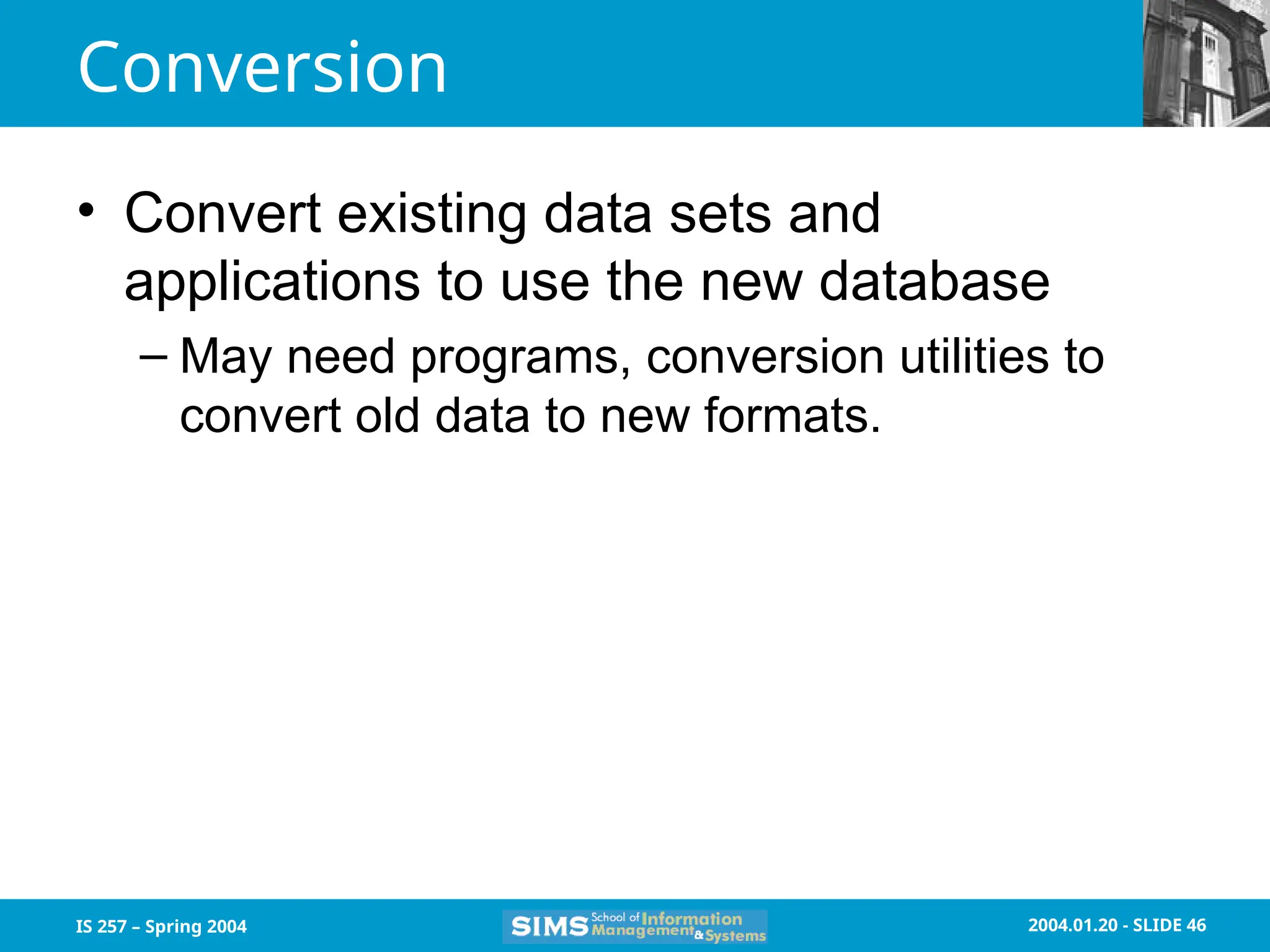 Conversion

• Convert existing data sets and applications to use the new database

– May need programs, conversion utilities to convert old data to new formats.

IS 257 – Spring 2004

SIMS School of Information Management & Systems

2004.01.20 - SLIDE 46